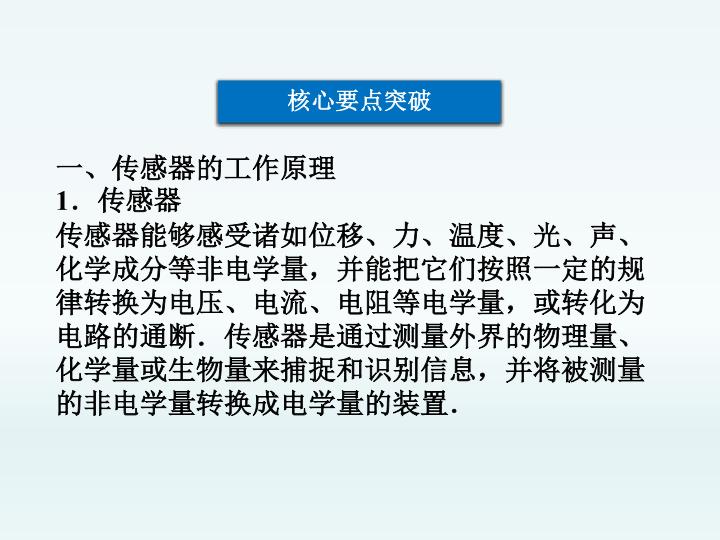 核心要点突破

一、传感器的工作原理
1．传感器
传感器能够感受诸如位移、力、温度、光、声、化学成分等非电学量，并能把它们按照一定的规律转换为电压、电流、电阻等电学量，或转化为电路的通断．传感器是通过测量外界的物理量、化学量或生物量来捕捉和识别信息，并将被测量的非电学量转换成电学量的装置．